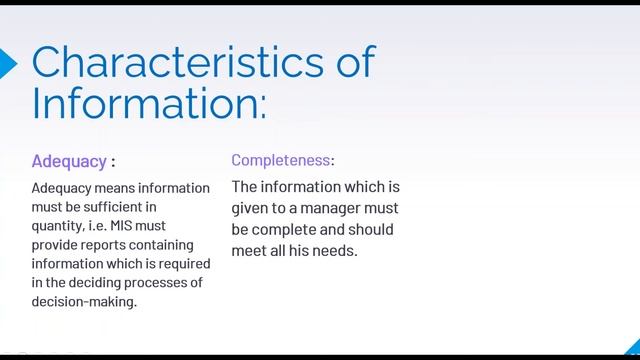 Characteristics of Information:

Adequacy :

Adequacy means information must be sufficient in quantity, i.e. MIS must provide reports containing information which is required in the deciding processes of decision-making.

Completeness:

The information which is given to a manager must be complete and should meet all his needs.